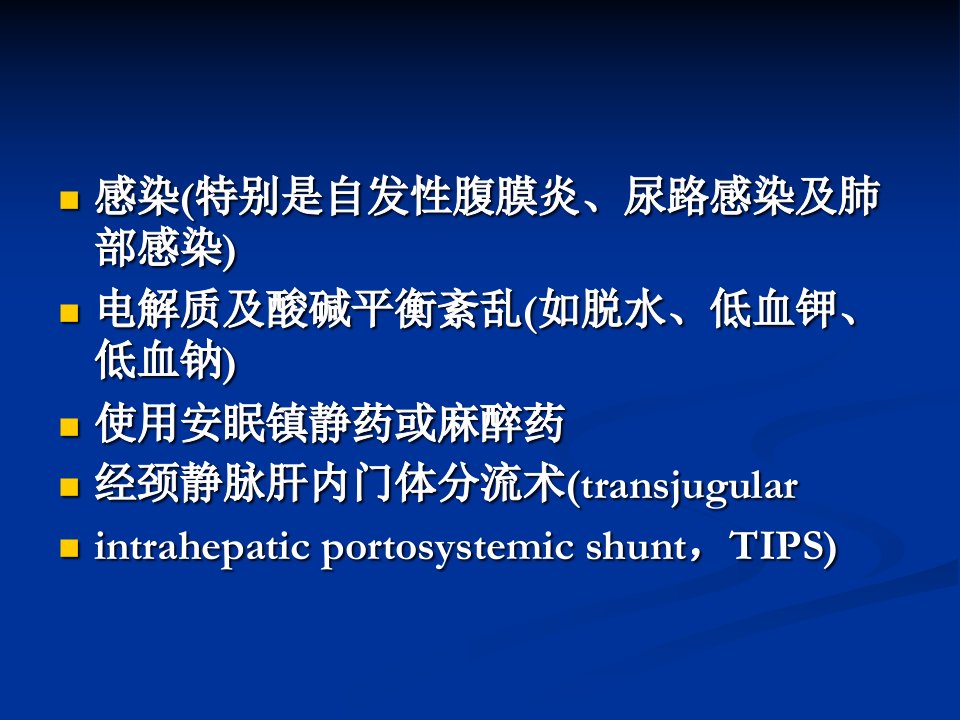 - 感染(特别是自发性腹膜炎、尿路感染及肺部感染)
- 电解质及酸碱平衡紊乱(如脱水、低血钾、低血钠)
- 使用安眠镇静药或麻醉药
- 经颈静脉肝内门体分流术(transjugular
- intrahepatic portosystemic shunt，TIPS)